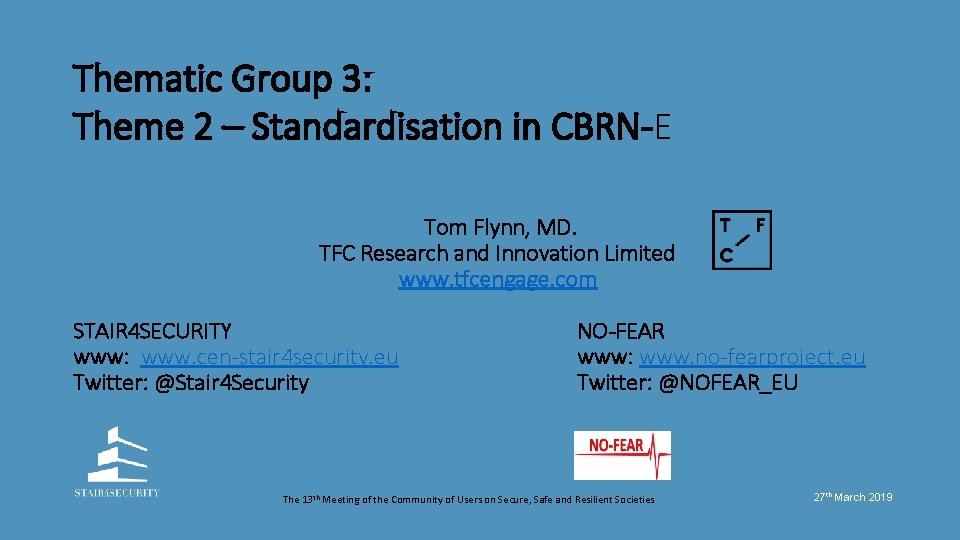 Thematic Group 3:
Theme 2 – Standardisation in CBRN-E

Tom Flynn, MD.
TFC Research and Innovation Limited
www.tfcengage.com

T F
C

STAIR4SECURITY
www: www.cen-stair4security.eu
Twitter: @Stair4Security

NO-FEAR
www: www.no-fearproject.eu
Twitter: @NOFEAR_EU

STAIR4SECURITY

NO-FEAR

The 13th Meeting of the Community of Users on Secure, Safe and Resilient Societies

27th March 2019